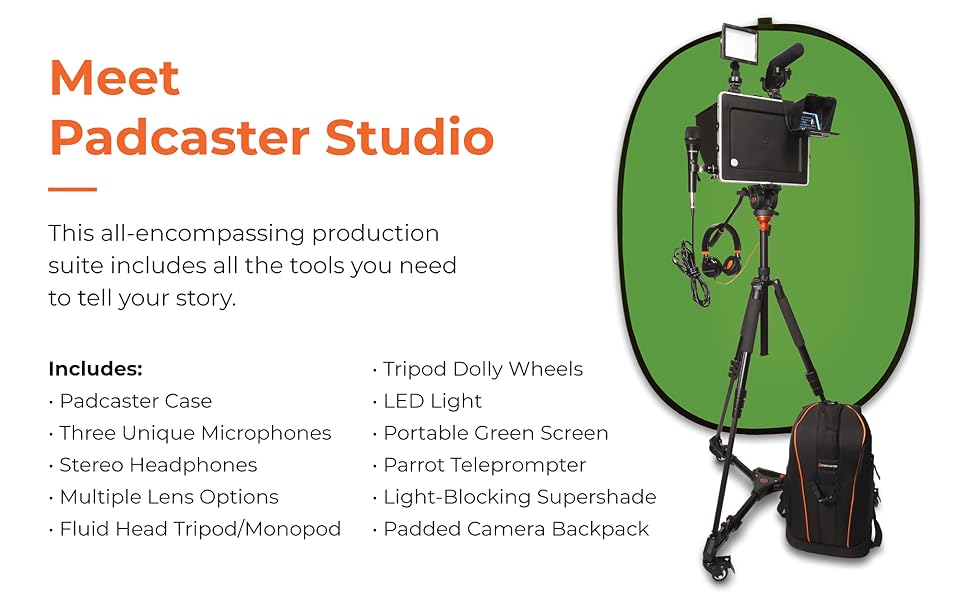 Meet
Padcaster Studio

This all-encompassing production suite includes all the tools you need to tell your story.

Includes:
· Padcaster Case
· Three Unique Microphones
· Stereo Headphones
· Multiple Lens Options
· Fluid Head Tripod/Monopod

· Tripod Dolly Wheels
· LED Light
· Portable Green Screen
· Parrot Teleprompter
· Light-Blocking Supershade
· Padded Camera Backpack